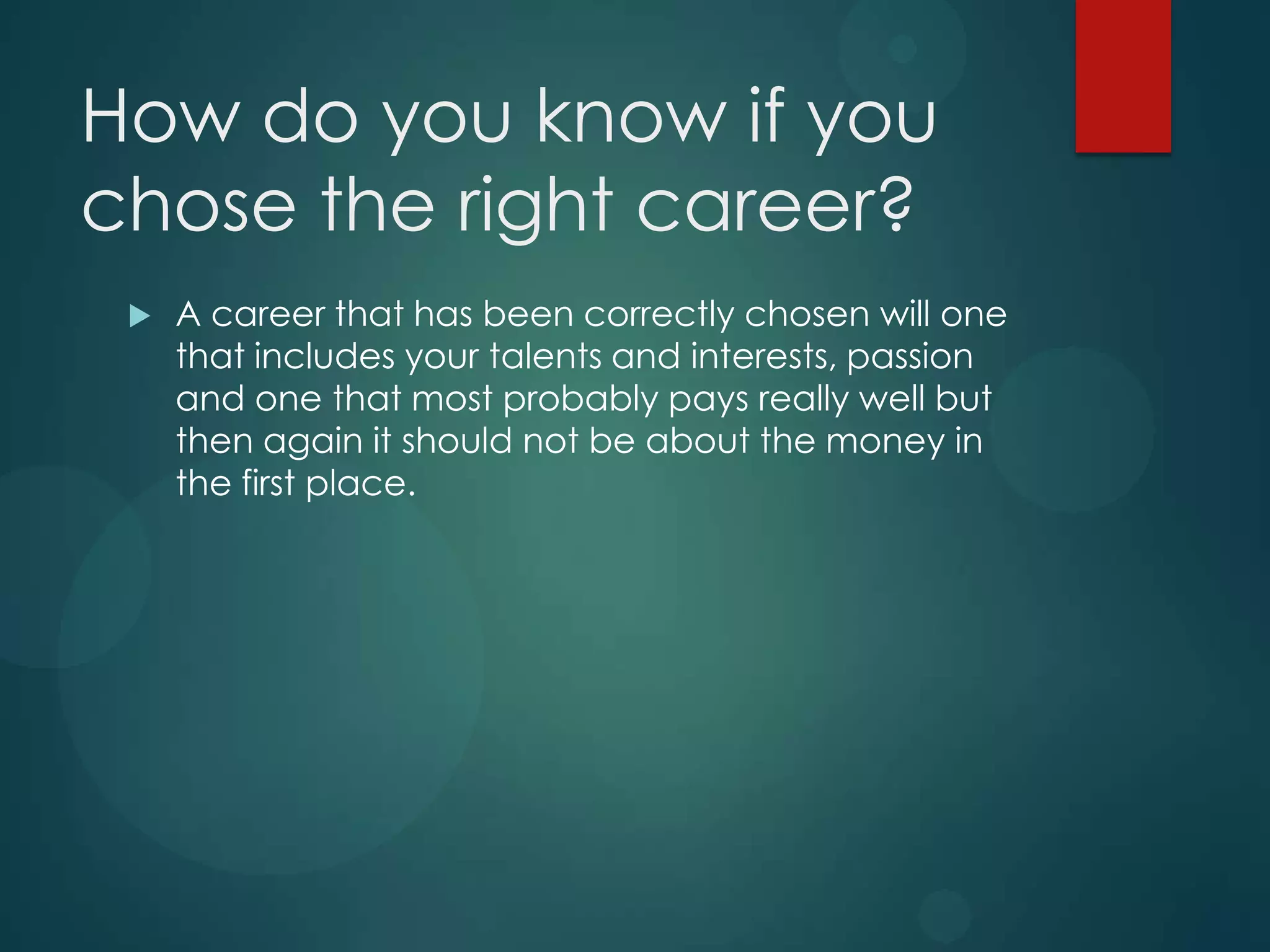 How do you know if you chose the right career?

A career that has been correctly chosen will one that includes your talents and interests, passion and one that most probably pays really well but then again it should not be about the money in the first place.